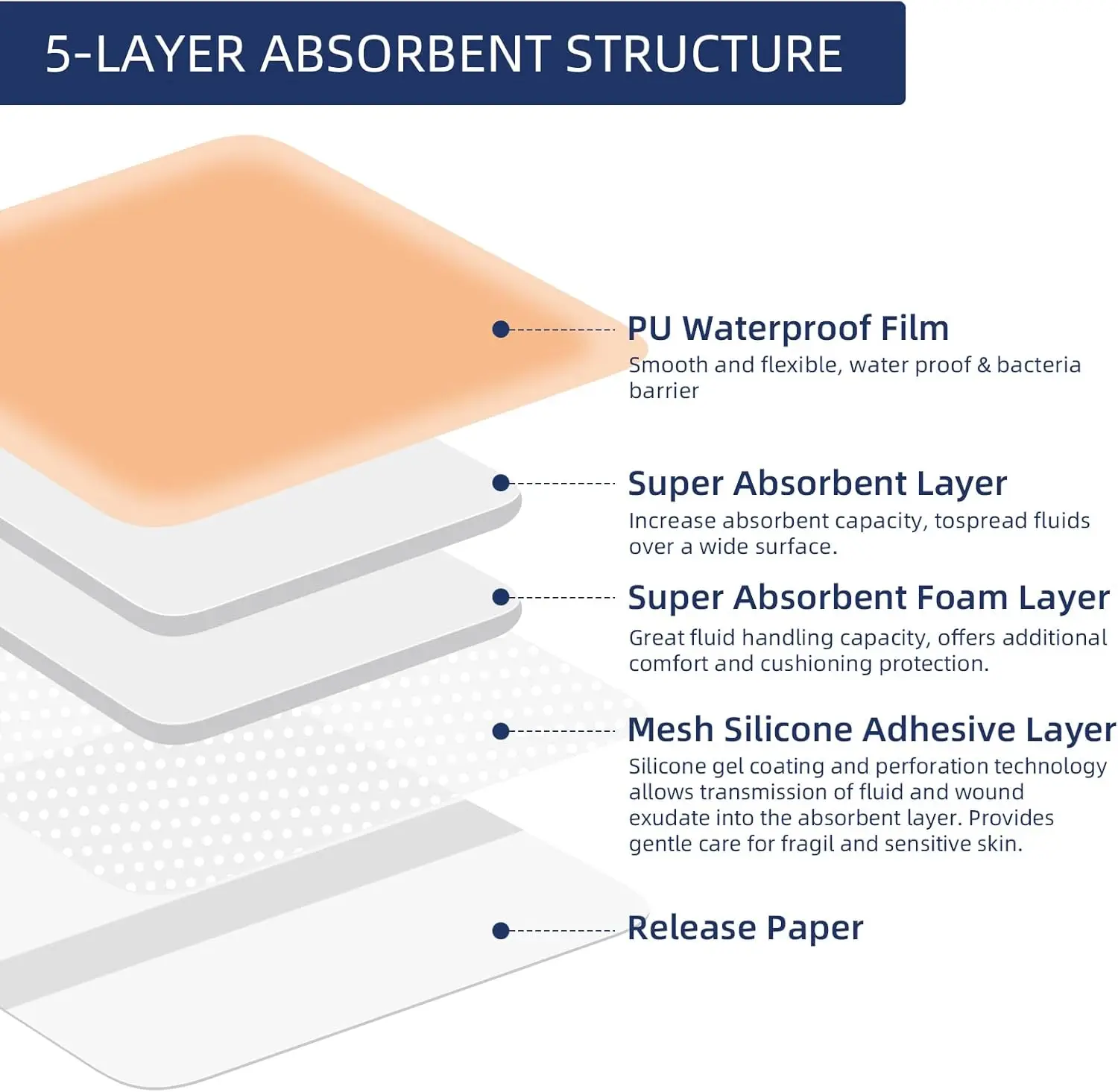 5-LAYER ABSORBENT STRUCTURE

PU Waterproof Film
Smooth and flexible, water proof & bacteria barrier

Super Absorbent Layer
Increase absorbent capacity, tospread fluids over a wide surface.

Super Absorbent Foam Layer
Great fluid handling capacity, offers additional comfort and cushioning protection.

Mesh Silicone Adhesive Layer
Silicone gel coating and perforation technology allows transmission of fluid and wound exudate into the absorbent layer. Provides gentle care for fragil and sensitive skin.

Release Paper